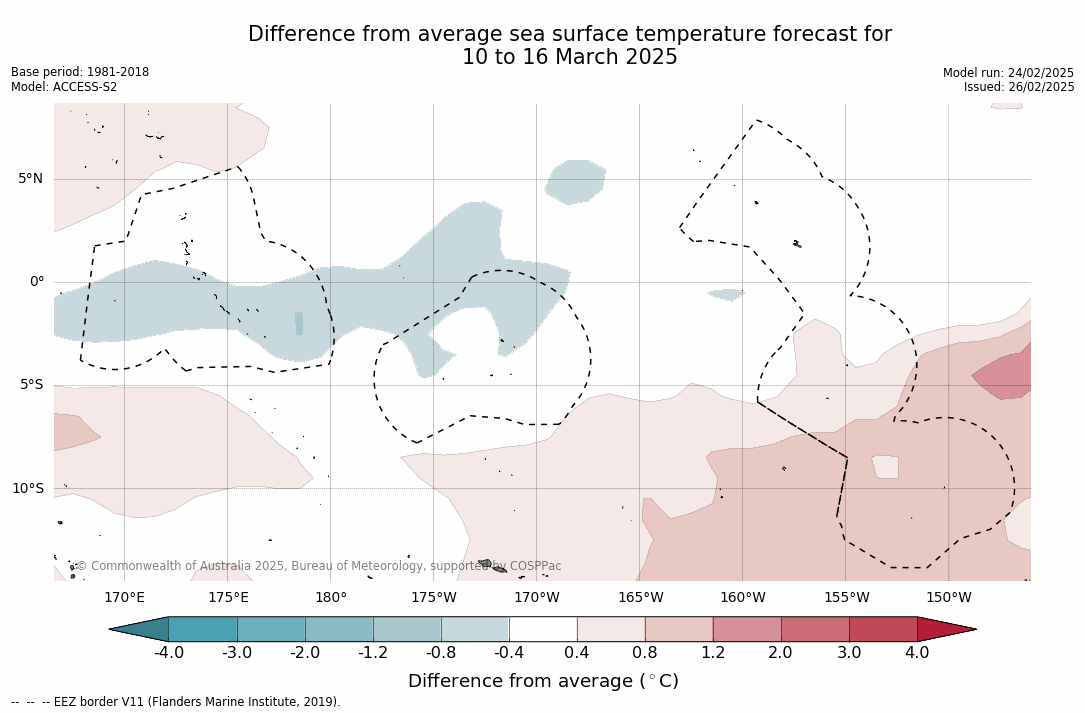 Difference from average sea surface temperature forecast for
10 to 16 March 2025

Base period: 1981-2018
Model: ACCESS-S2

Model run: 24/02/2025
Issued: 26/02/2025

5°N
0°
5°S
10°S

© Commonwealth of Australia 2025, Bureau of Meteorology, supported by COSPPac

170°E 175°E 180° 175°W 170°W 165°W 160°W 155°W 150°W

-4.0 -3.0 -2.0 -1.2 -0.8 -0.4 0.4 0.8 1.2 2.0 3.0 4.0

Difference from average ($^\circ$C)

-- -- -- EEZ border V11 (Flanders Marine Institute, 2019).